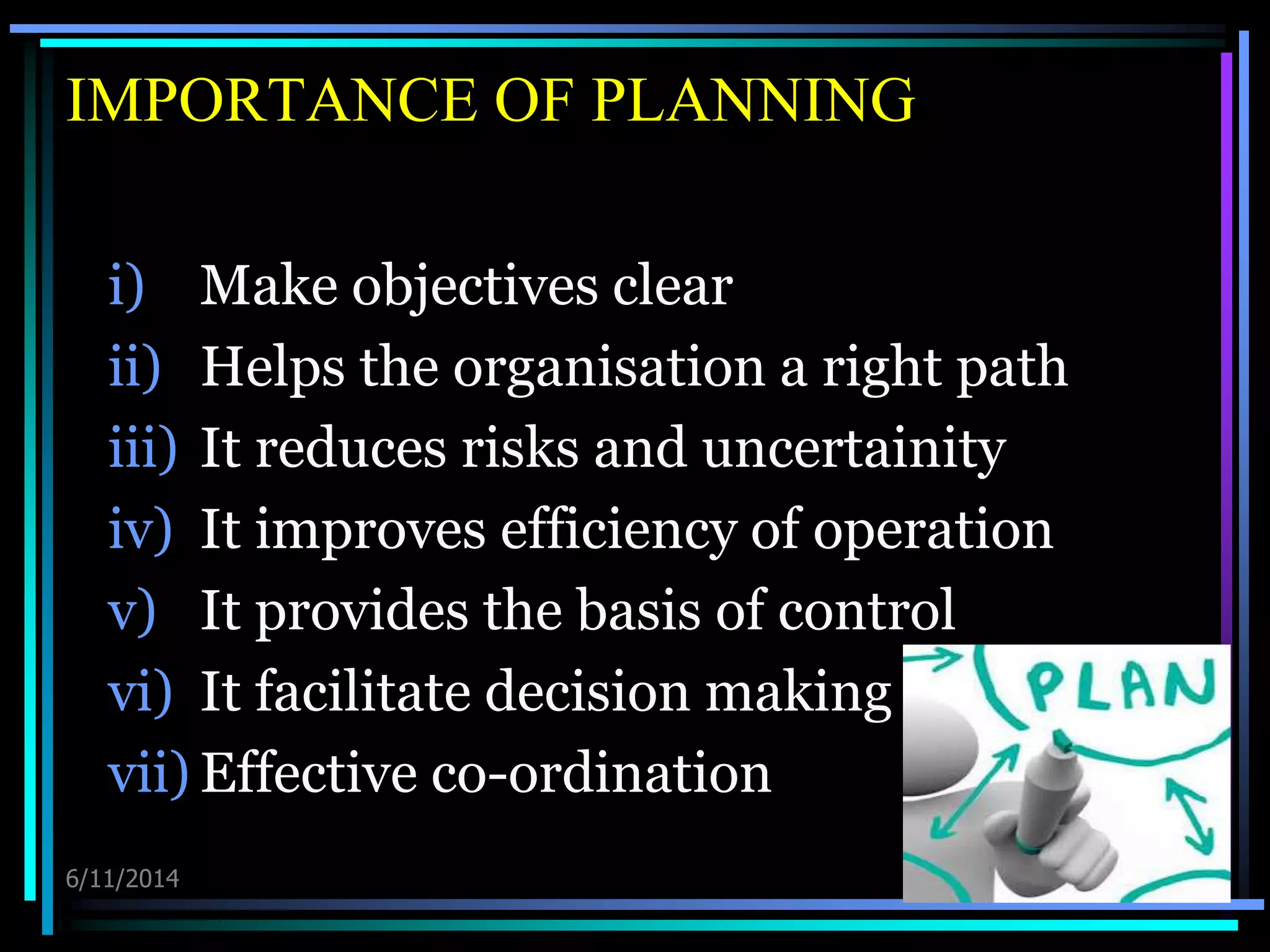 IMPORTANCE OF PLANNING

i) Make objectives clear
ii) Helps the organisation a right path
iii) It reduces risks and uncertainity
iv) It improves efficiency of operation
v) It provides the basis of control
vi) It facilitate decision making
vii) Effective co-ordination

PLAN

6/11/2014